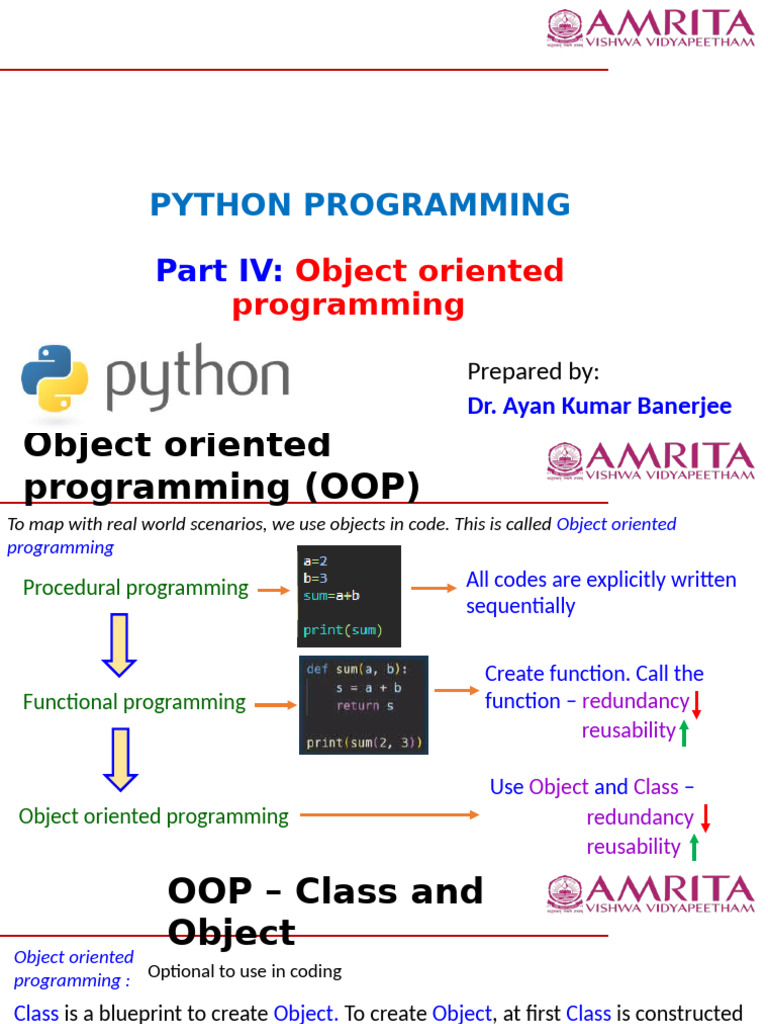 AMRITA
VISHWA VIDYAPEETHAM

PYTHON PROGRAMMING

Part IV: Object oriented programming

python

Prepared by:
Dr. Ayan Kumar Banerjee

Object oriented programming (OOP)

AMRITA
VISHWA VIDYAPEETHAM

To map with real world scenarios, we use objects in code. This is called Object oriented programming

Procedural programming

a=2
b=3
sum=a+b

print(sum)

All codes are explicitly written sequentially

Functional programming

def sum(a, b):
    s = a + b
    return s

print(sum(2, 3))

Create function. Call the function – redundancy reusability

Object oriented programming

Use Object and Class – redundancy reusability

OOP – Class and Object

AMRITA
VISHWA VIDYAPEETHAM

Object oriented programming :

Optional to use in coding

Class is a blueprint to create Object. To create Object, at first Class is constructed